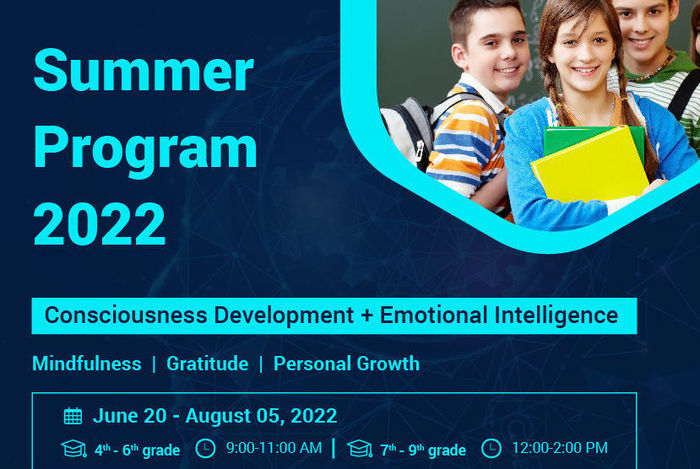 Summer Program 2022

Consciousness Development + Emotional Intelligence

Mindfulness | Gratitude | Personal Growth

June 20 - August 05, 2022

$4^{th}$ - $6^{th}$ grade 9:00-11:00 AM | $7^{th}$ - $9^{th}$ grade 12:00-2:00 PM